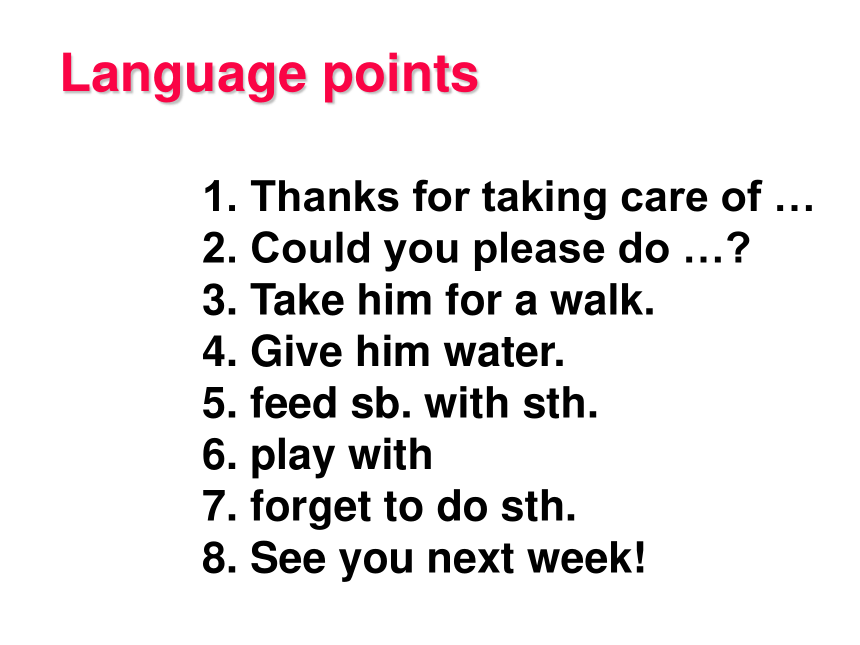 Language points

1. Thanks for taking care of …
2. Could you please do …?
3. Take him for a walk.
4. Give him water.
5. feed sb. with sth.
6. play with
7. forget to do sth.
8. See you next week!